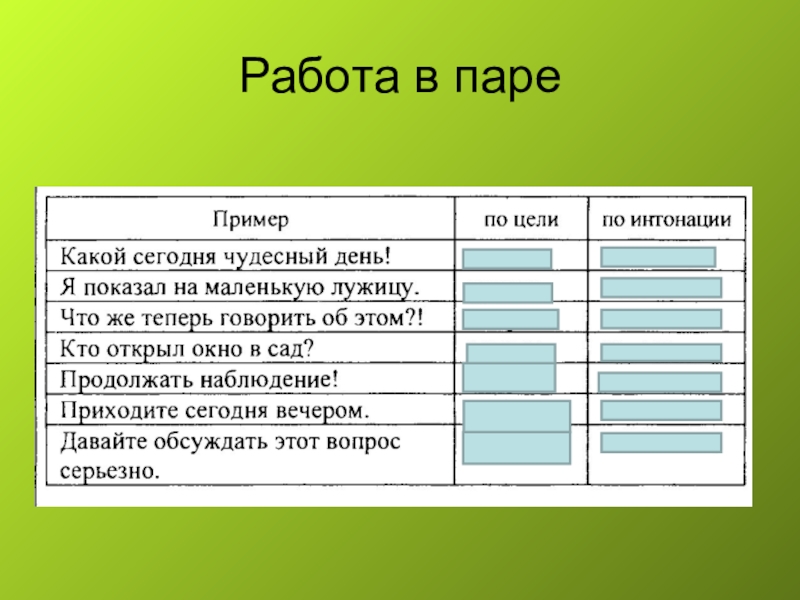 Работа в паре

| Пример | по цели | по интонации |
|---|---|---|
| Какой сегодня чудесный день! | | |
| Я показал на маленькую лужицу. | | |
| Что же теперь говорить об этом?! | | |
| Кто открыл окно в сад? | | |
| Продолжать наблюдение! | | |
| Приходите сегодня вечером. | | |
| Давайте обсуждать этот вопрос серьезно. | | |